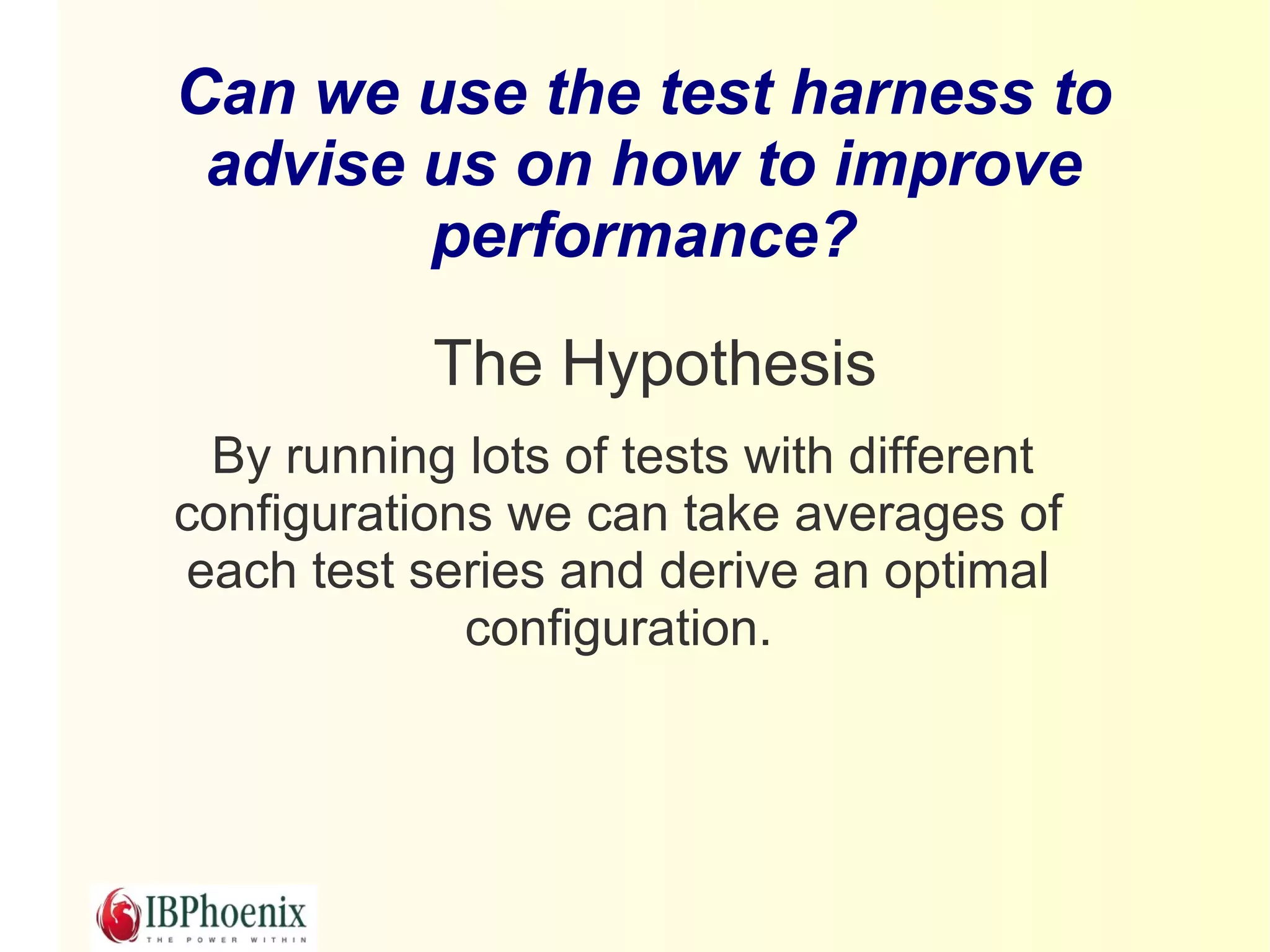 Can we use the test harness to advise us on how to improve performance?

The Hypothesis

By running lots of tests with different configurations we can take averages of each test series and derive an optimal configuration.

IBPhoenix
THE POWER WITHIN